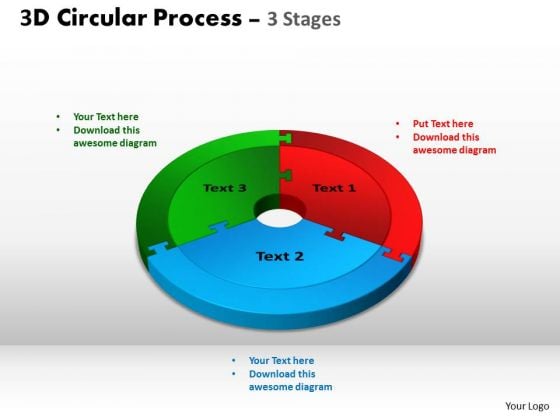 3D Circular Process – 3 Stages

• Your Text here
• Download this awesome diagram

• Put Text here
• Download this awesome diagram

Text 3

Text 1

Text 2

• Your Text here
• Download this awesome diagram

Your Logo